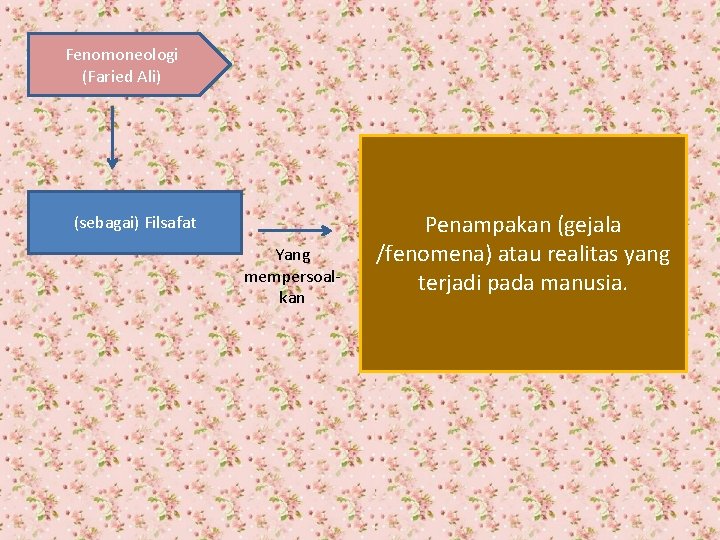 Fenomoneologi
(Faried Ali)

(sebagai) Filsafat

Yang mempersoalkan

Penampakan (gejala /fenomena) atau realitas yang terjadi pada manusia.